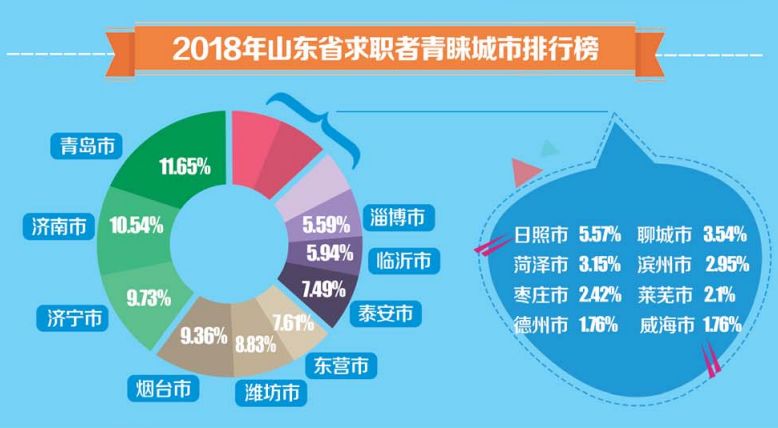 2018年山东省求职者青睐城市排行榜

青岛市 11.65%
济南市 10.54%
济宁市 9.73%
烟台市 9.36%
潍坊市 8.83%
东营市 7.61%
泰安市 7.49%
临沂市 5.94%
淄博市 5.59%

日照市 5.57% 聊城市 3.54%
菏泽市 3.15% 滨州市 2.95%
枣庄市 2.42% 莱芜市 2.1%
德州市 1.76% 威海市 1.76%